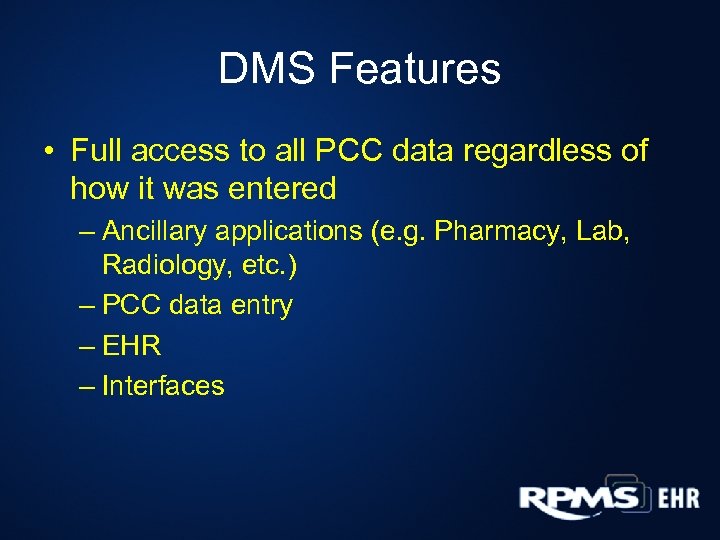 DMS Features

• Full access to all PCC data regardless of how it was entered

– Ancillary applications (e.g. Pharmacy, Lab, Radiology, etc.)

– PCC data entry

– EHR

– Interfaces

RPMS EHR